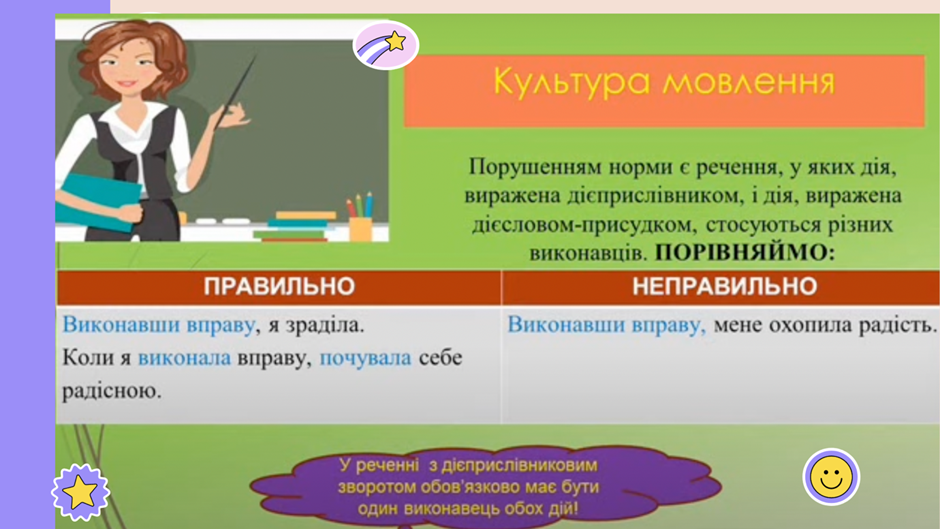 Культура мовлення

Порушенням норми є речення, у яких дія, виражена дієприслівником, і дія, виражена дієсловом-присудком, стосуються різних виконавців. ПОРІВНЯЙМО:

| ПРАВИЛЬНО | НЕПРАВИЛЬНО |
|---|---|
| Виконавши вправу, я зраділа. Коли я виконала вправу, почувала себе радісною. | Виконавши вправу, мене охопила радість. |

У реченні з дієприслівниковим зворотом обов'язково має бути один виконавець обох дій!